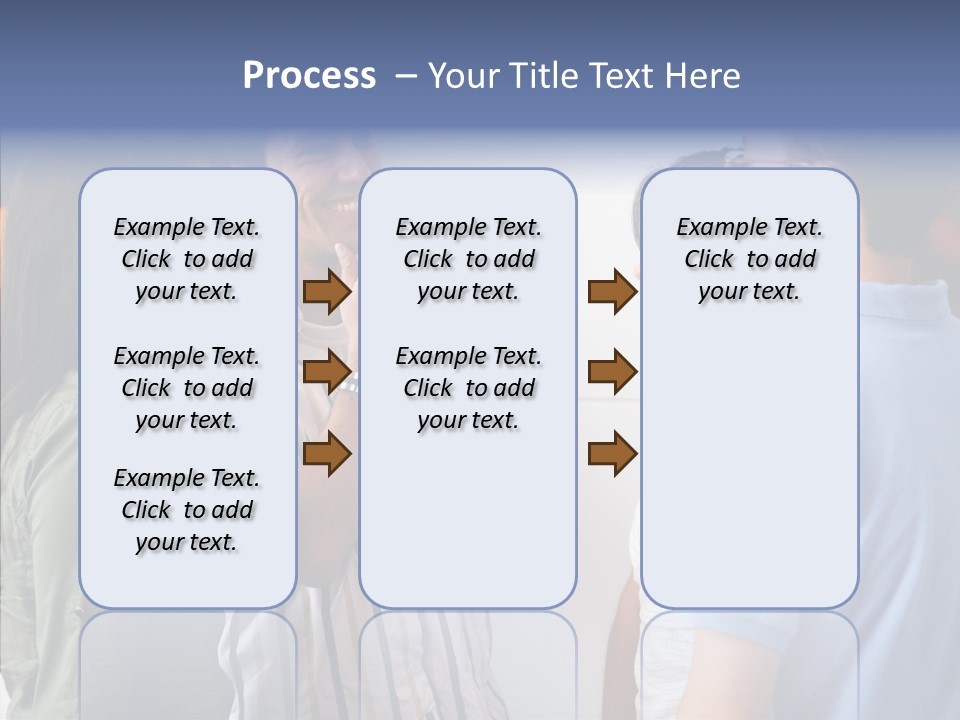 Process – Your Title Text Here

Example Text. Click to add your text.

Example Text. Click to add your text.

Example Text. Click to add your text.

Example Text. Click to add your text.

Example Text. Click to add your text.

Example Text. Click to add your text.